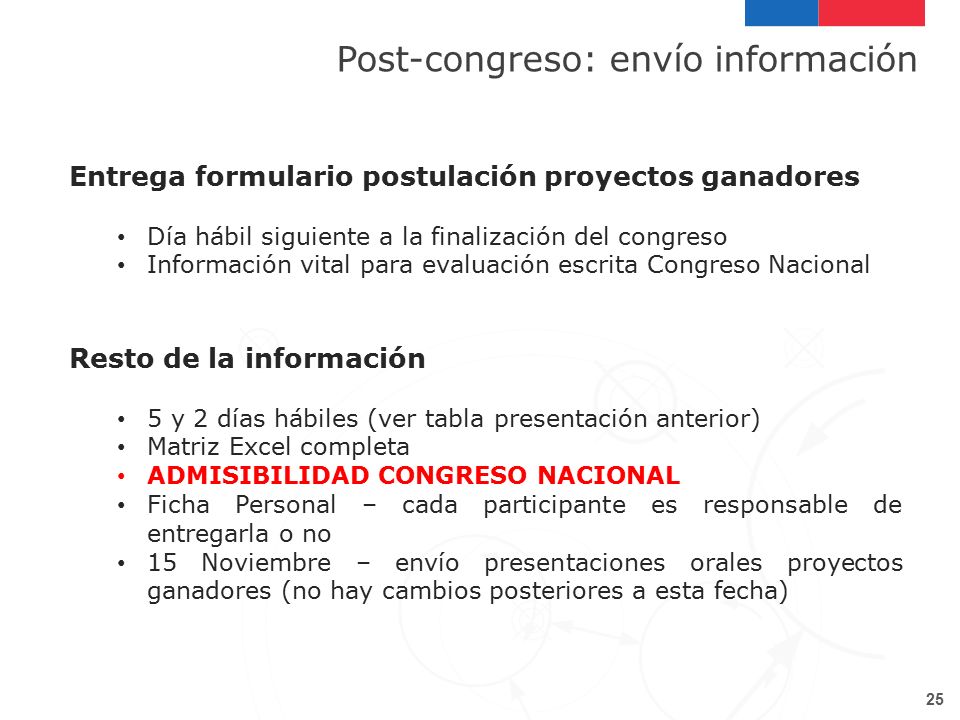 Post-congreso: envío información

Entrega formulario postulación proyectos ganadores

• Día hábil siguiente a la finalización del congreso
• Información vital para evaluación escrita Congreso Nacional

Resto de la información

• 5 y 2 días hábiles (ver tabla presentación anterior)
• Matriz Excel completa
• ADMISIBILIDAD CONGRESO NACIONAL
• Ficha Personal – cada participante es responsable de entregarla o no
• 15 Noviembre – envío presentaciones orales proyectos ganadores (no hay cambios posteriores a esta fecha)

25